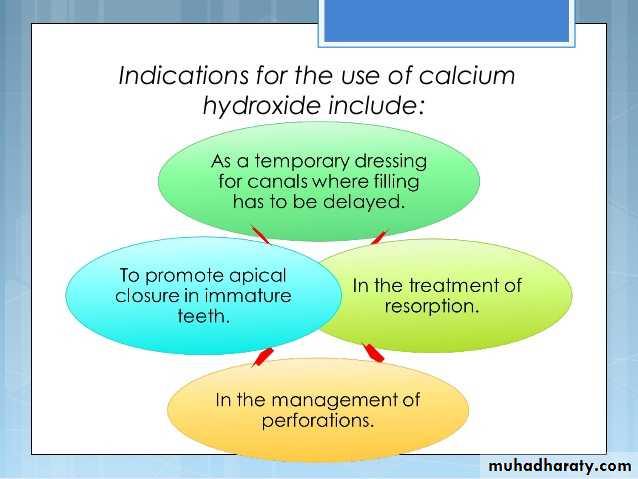 Indications for the use of calcium hydroxide include:

As a temporary dressing for canals where filling has to be delayed.

To promote apical closure in immature teeth.

In the treatment of resorption.

In the management of perforations.

muhadharaty.com